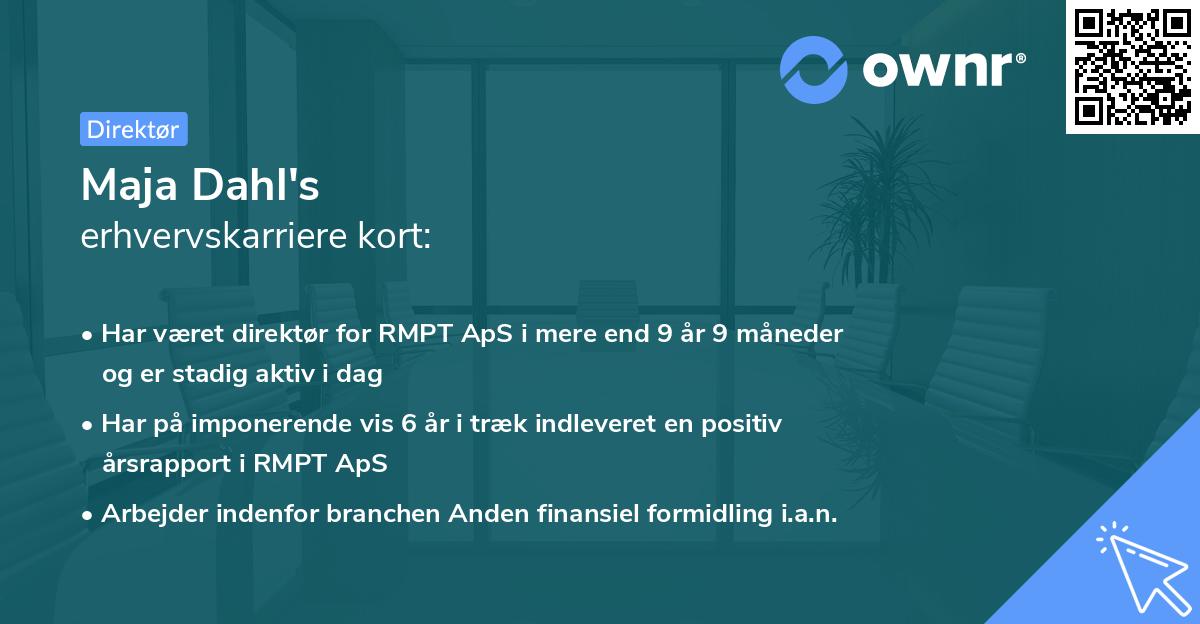 ownr®

Direktør

Maja Dahl's
erhvervskarriere kort:

• Har været direktør for RMPT ApS i mere end 9 år 9 måneder og er stadig aktiv i dag

• Har på imponerende vis 6 år i træk indleveret en positiv årsrapport i RMPT ApS

• Arbejder indenfor branchen Anden finansiel formidling i.a.n.